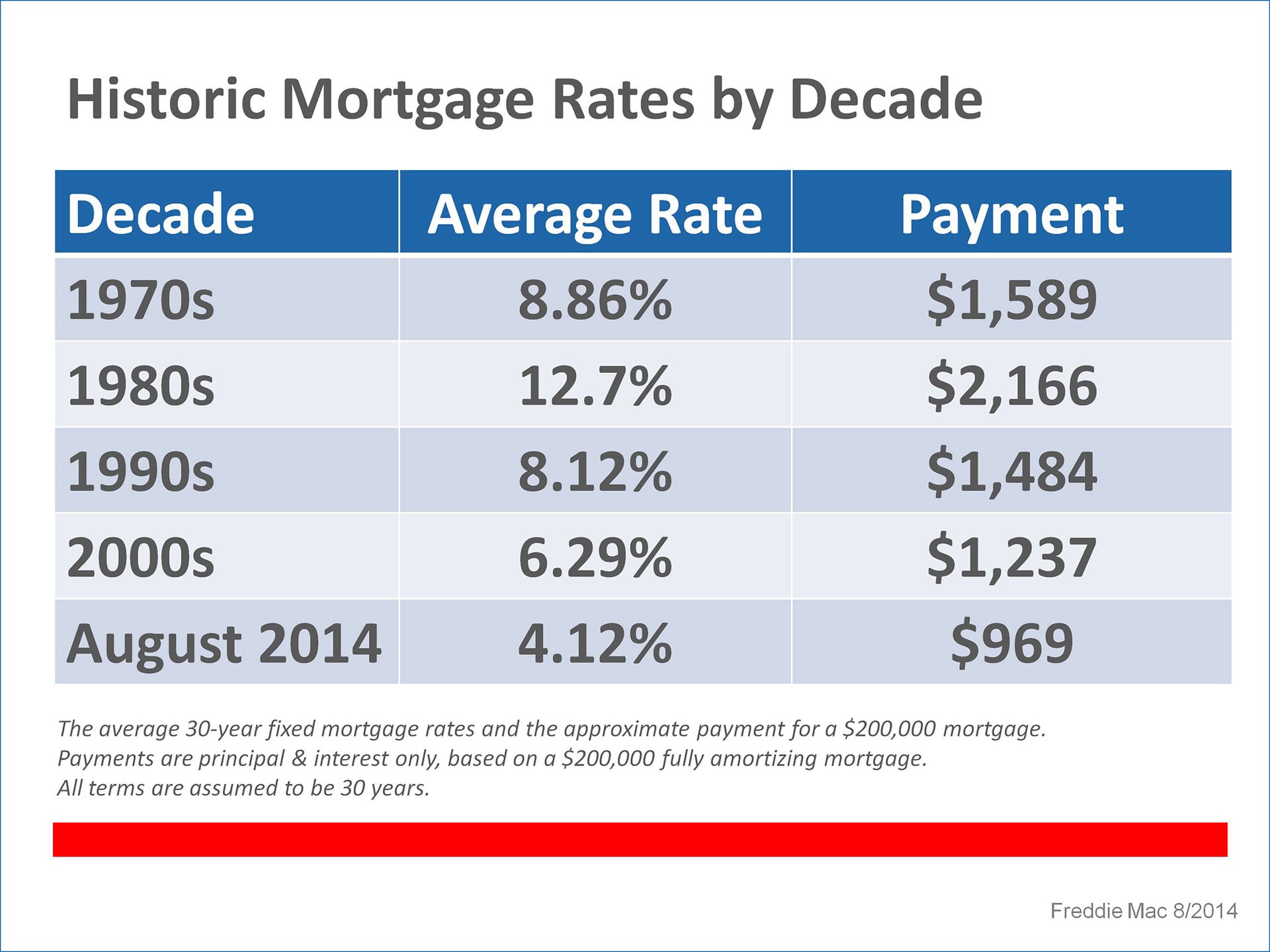 Historic Mortgage Rates by Decade

| Decade | Average Rate | Payment |
|---|---|---|
| 1970s | 8.86% | \$1,589 |
| 1980s | 12.7% | \$2,166 |
| 1990s | 8.12% | \$1,484 |
| 2000s | 6.29% | \$1,237 |
| August 2014 | 4.12% | \$969 |

The average 30-year fixed mortgage rates and the approximate payment for a \$200,000 mortgage.
Payments are principal & interest only, based on a \$200,000 fully amortizing mortgage.
All terms are assumed to be 30 years.

Freddie Mac 8/2014